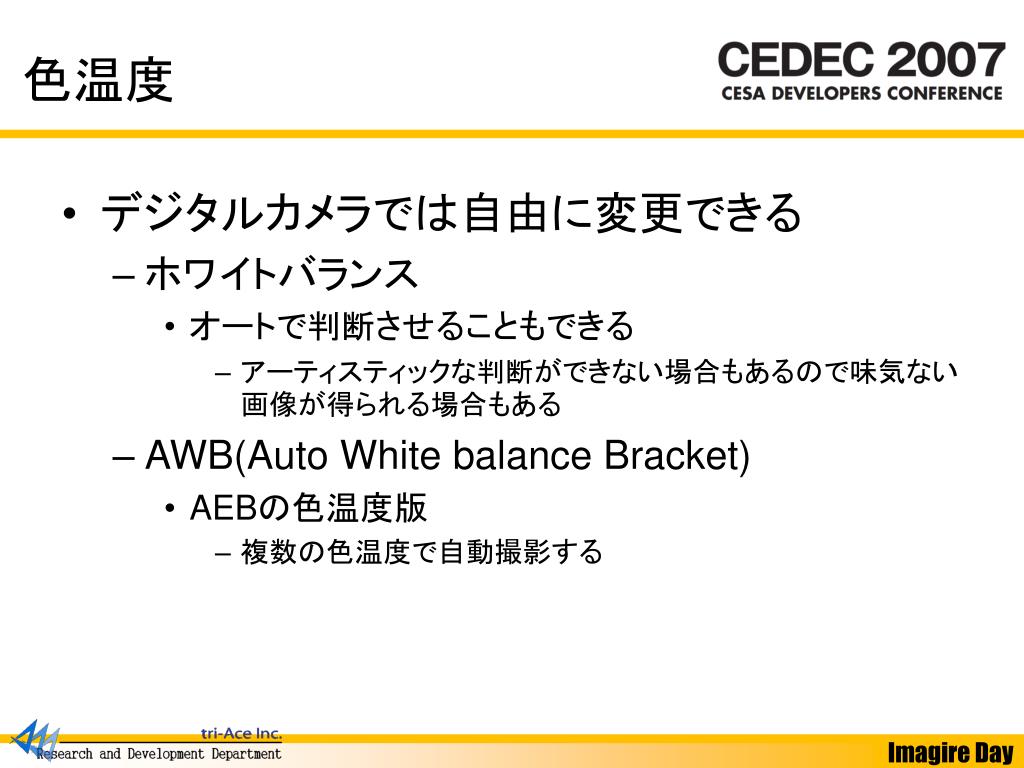 色温度

CEDEC 2007
CESA DEVELOPERS CONFERENCE

• デジタルカメラでは自由に変更できる
– ホワイトバランス
• オートで判断させることもできる
– アーティスティックな判断ができない場合もあるので味気ない画像が得られる場合もある
– AWB(Auto White balance Bracket)
• AEBの色温度版
– 複数の色温度で自動撮影する

tri-Ace Inc.
Research and Development Department

Imagire Day